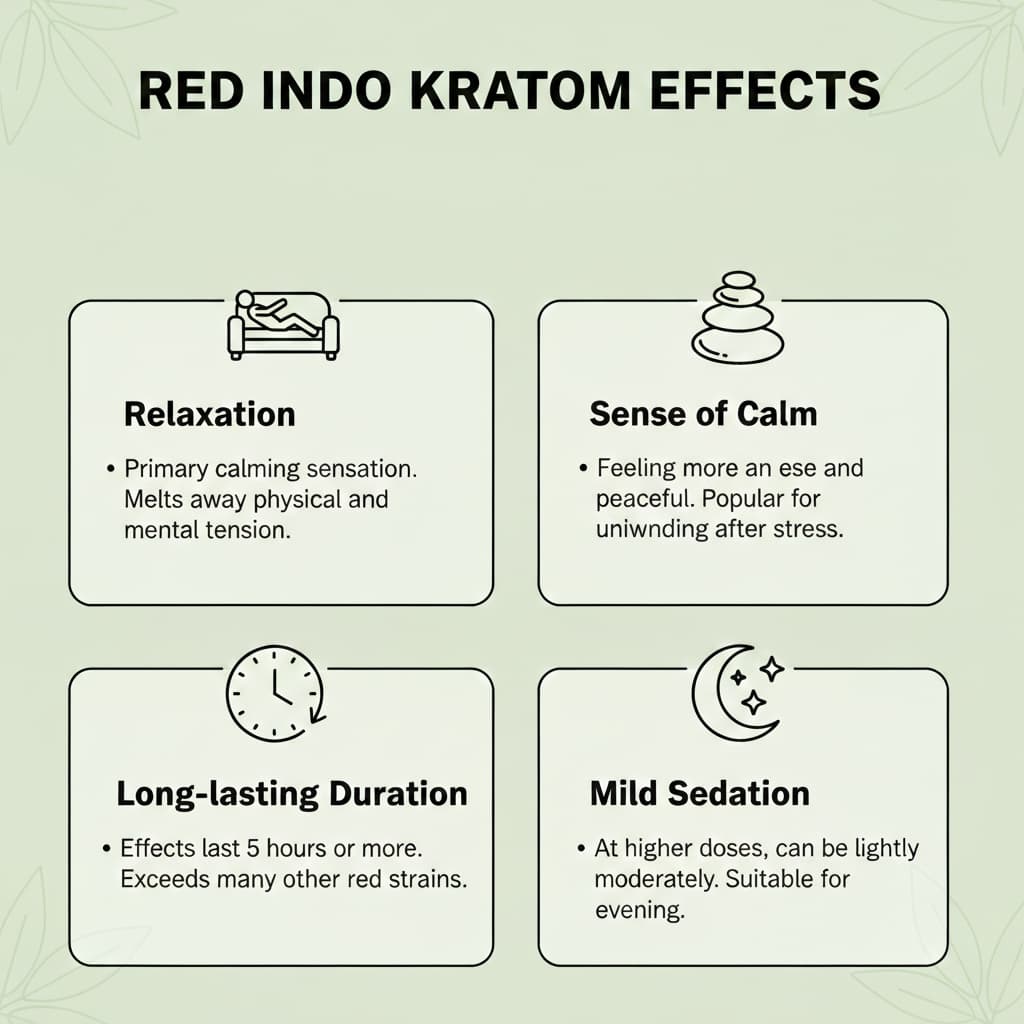 RED INDO KRATOM EFFECTS

Relaxation

• Primary calming sensation. Melts away physical and mental tension.

Sense of Calm

• Feeling more an ese and peaceful. Popular for uniwnding after stress.

Long-lasting Duration

• Effects last 5 hours or more. Exceeds many other red strains.

Mild Sedation

• At higher doses, can be lightly moderately. Suitable for evening.